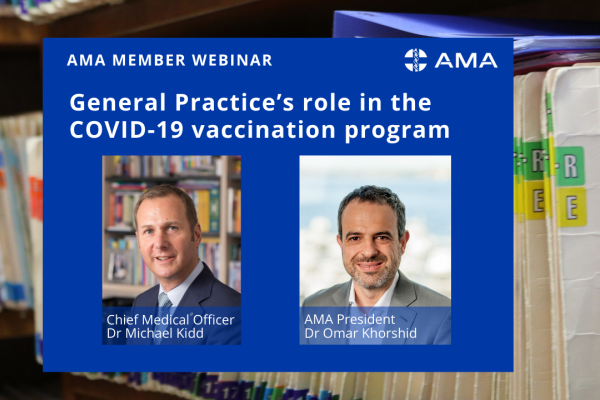 AMA MEMBER WEBINAR

AMA

General Practice's role in the COVID-19 vaccination program

Chief Medical Officer
Dr Michael Kidd

AMA President
Dr Omar Khorshid

R
E
R
E